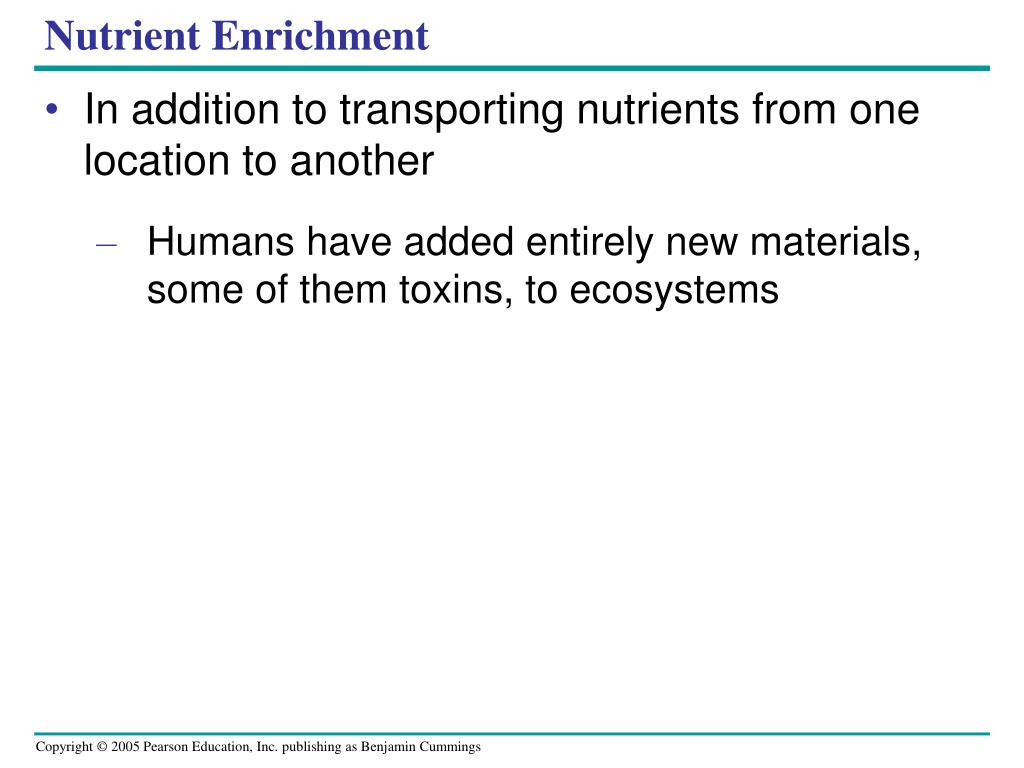 Nutrient Enrichment

• In addition to transporting nutrients from one location to another

– Humans have added entirely new materials, some of them toxins, to ecosystems

Copyright © 2005 Pearson Education, Inc. publishing as Benjamin Cummings